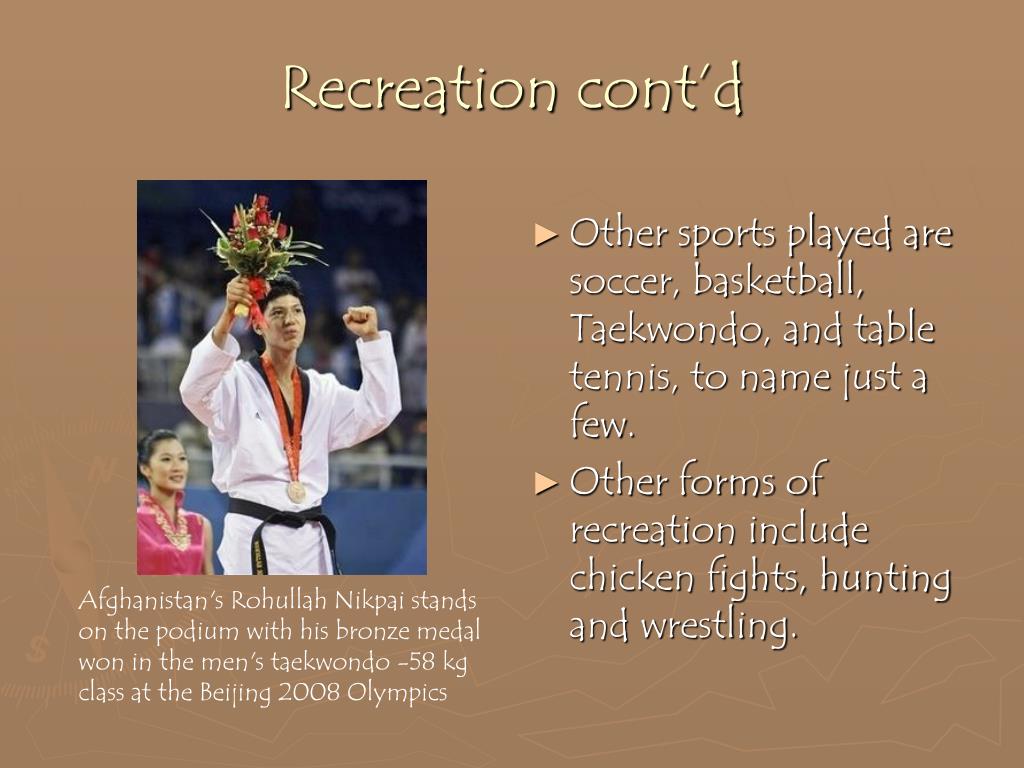 Recreation cont'd

Afghanistan's Rohullah Nikpai stands on the podium with his bronze medal won in the men's taekwondo -58 kg class at the Beijing 2008 Olympics

► Other sports played are soccer, basketball, Taekwondo, and table tennis, to name just a few.

► Other forms of recreation include chicken fights, hunting and wrestling.